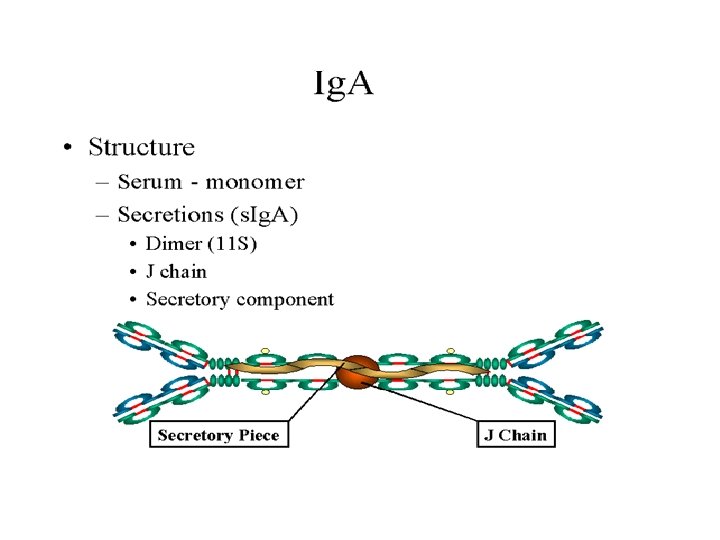 IgA

• Structure
– Serum - monomer
– Secretions (sIgA)
• Dimer (11S)
• J chain
• Secretory component

Secretory Piece

J Chain